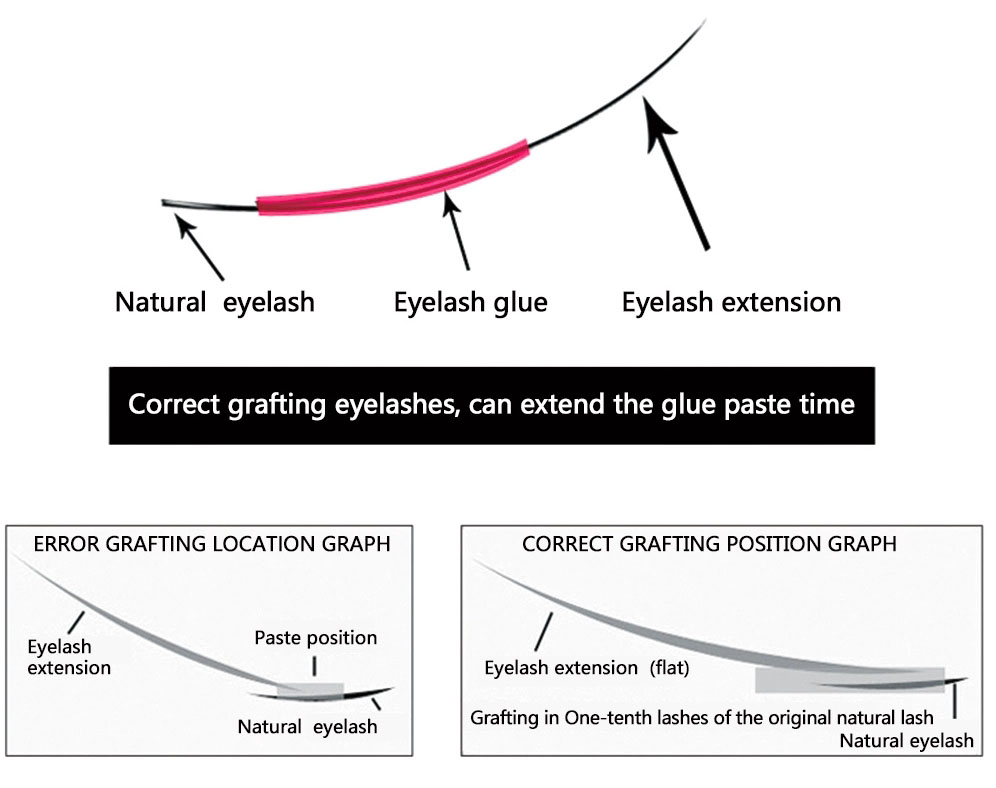 Natural eyelash
Eyelash glue
Eyelash extension

Correct grafting eyelashes, can extend the glue paste time

ERROR GRAFTING LOCATION GRAPH
Eyelash extension
Paste position
Natural eyelash

CORRECT GRAFTING POSITION GRAPH
Eyelash extension (flat)
Grafting in One-tenth lashes of the original natural lash
Natural eyelash